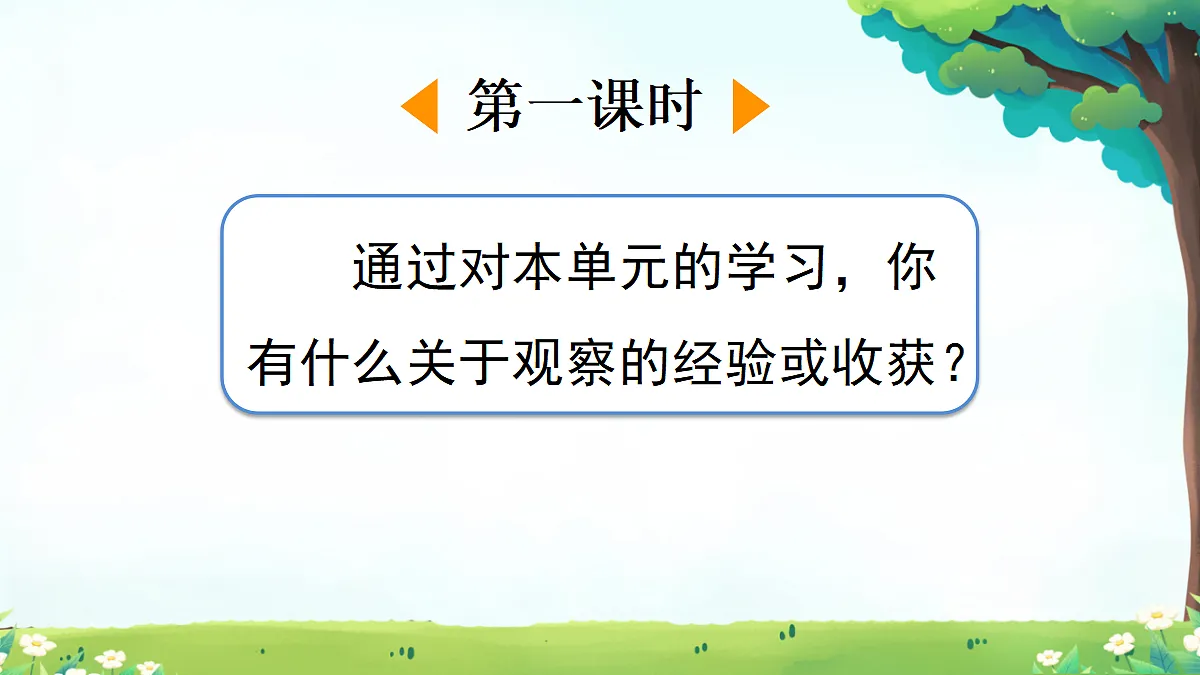 第一课时

通过对本单元的学习，你有什么关于观察的经验或收获？